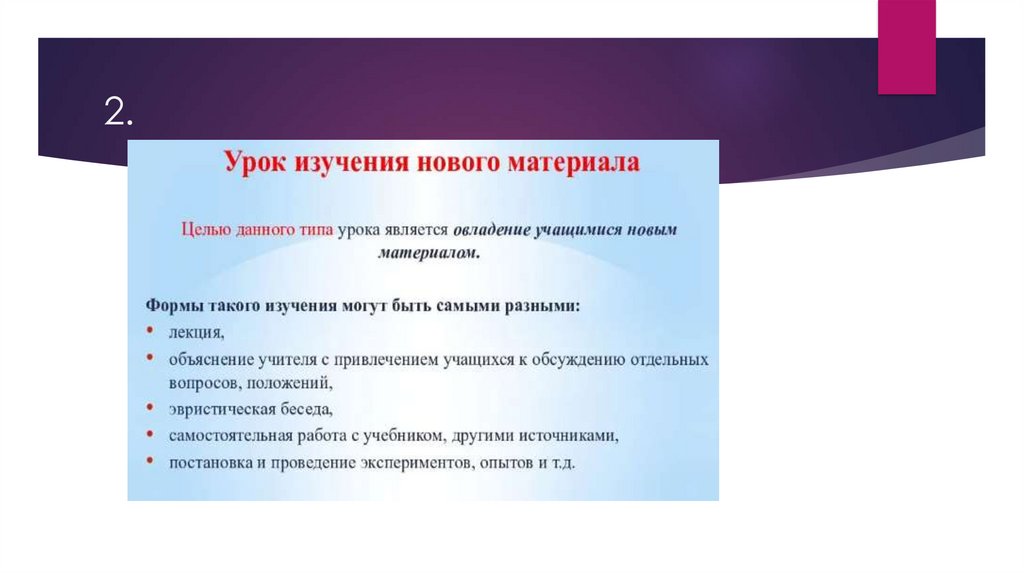 2.

Урок изучения нового материала

Целью данного типа урока является овладение учащимися новым материалом.

Формы такого изучения могут быть самыми разными:
• лекция,
• объяснение учителя с привлечением учащихся к обсуждению отдельных вопросов, положений,
• эвристическая беседа,
• самостоятельная работа с учебником, другими источниками,
• постановка и проведение экспериментов, опытов и т.д.